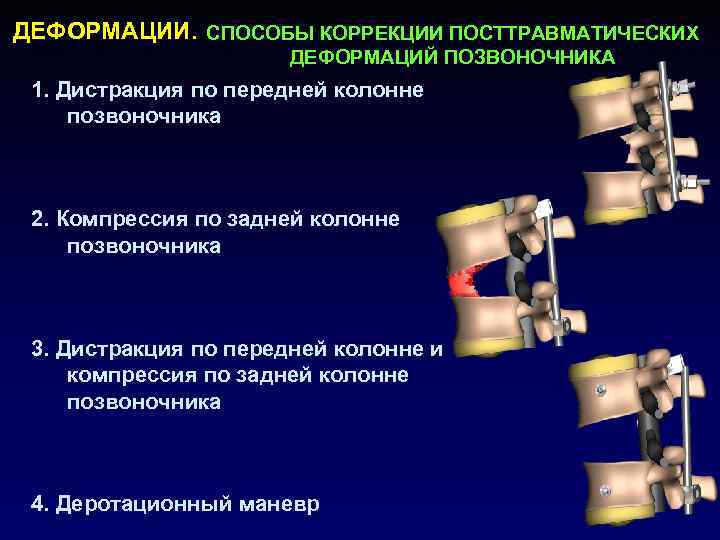 ДЕФОРМАЦИИ. СПОСОБЫ КОРРЕКЦИИ ПОСТТРАВМАТИЧЕСКИХ ДЕФОРМАЦИЙ ПОЗВОНОЧНИКА

1. Дистракция по передней колонне позвоночника

2. Компрессия по задней колонне позвоночника

3. Дистракция по передней колонне и компрессия по задней колонне позвоночника

4. Деротационный маневр